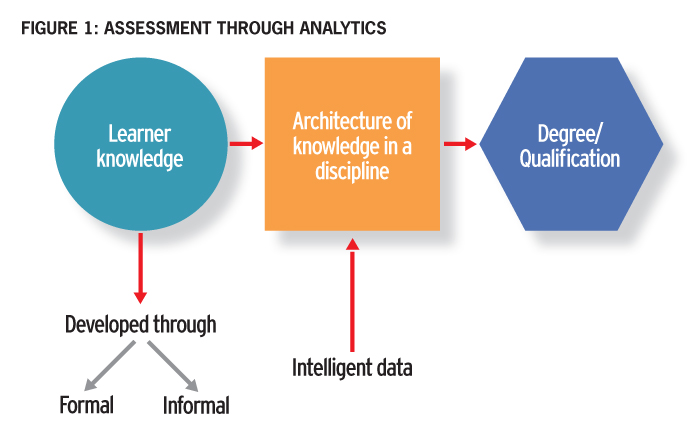 FIGURE 1: ASSESSMENT THROUGH ANALYTICS

Learner knowledge

Architecture of knowledge in a discipline

Degree/ Qualification

Developed through

Formal

Informal

Intelligent data